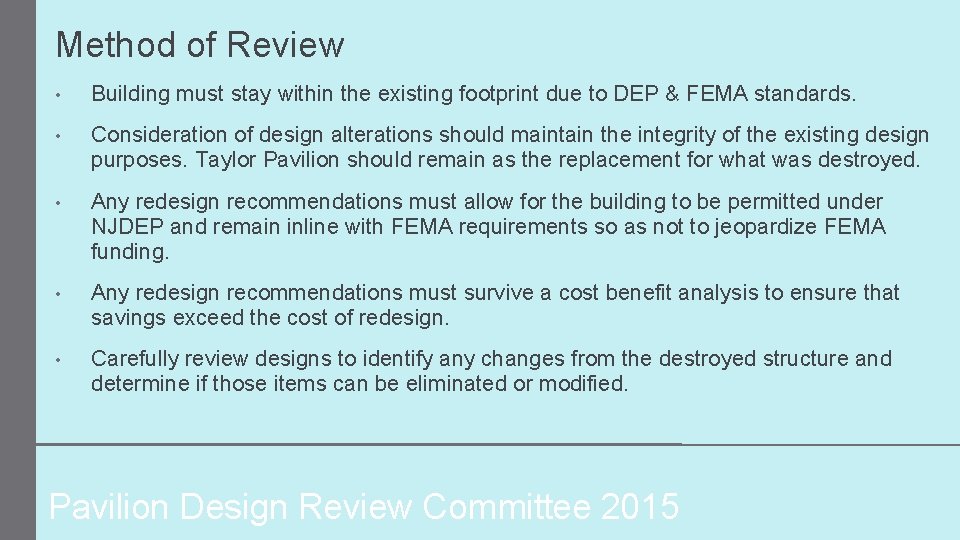 Method of Review

• Building must stay within the existing footprint due to DEP & FEMA standards.

• Consideration of design alterations should maintain the integrity of the existing design purposes. Taylor Pavilion should remain as the replacement for what was destroyed.

• Any redesign recommendations must allow for the building to be permitted under NJDEP and remain inline with FEMA requirements so as not to jeopardize FEMA funding.

• Any redesign recommendations must survive a cost benefit analysis to ensure that savings exceed the cost of redesign.

• Carefully review designs to identify any changes from the destroyed structure and determine if those items can be eliminated or modified.

Pavilion Design Review Committee 2015